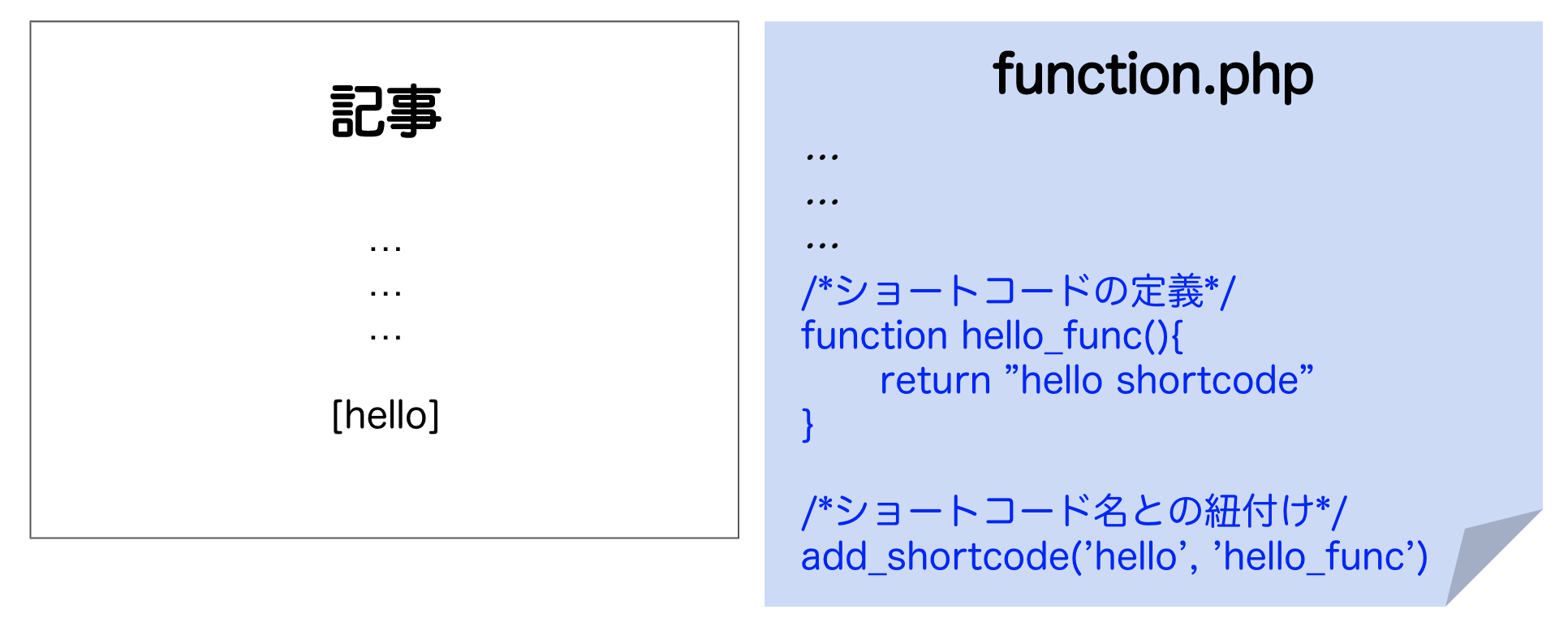 記事

…
…
…

[hello]

function.php

…
…
…
/*ショートコードの定義*/
function hello_func(){
return ”hello shortcode”
}

/*ショートコード名との紐付け*/
add_shortcode(’hello’, ’hello_func’)